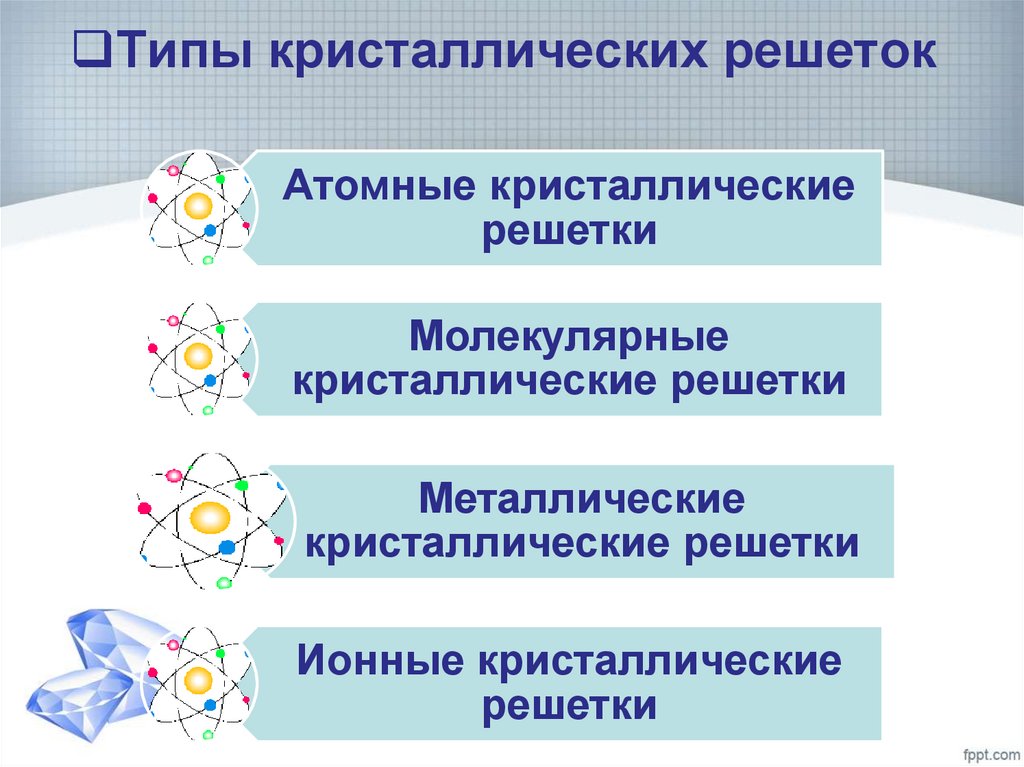 ❑Типы кристаллических решеток

Атомные кристаллические решетки

Молекулярные кристаллические решетки

Металлические кристаллические решетки

Ионные кристаллические решетки

fppt.com